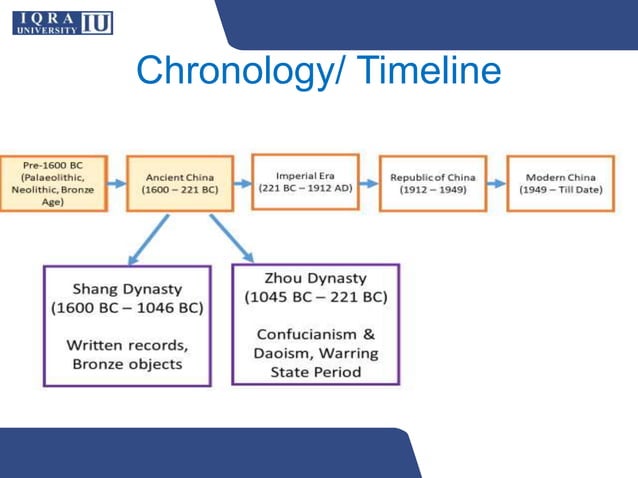 IQRA UNIVERSITY IU

Chronology/ Timeline

Pre-1600 BC (Palaeolithic, Neolithic, Bronze Age)

Ancient China (1600 – 221 BC)

Imperial Era (221 BC – 1912 AD)

Republic of China (1912 – 1949)

Modern China (1949 – Till Date)

Shang Dynasty (1600 BC – 1046 BC)

Written records, Bronze objects

Zhou Dynasty (1045 BC – 221 BC)

Confucianism & Daoism, Warring State Period